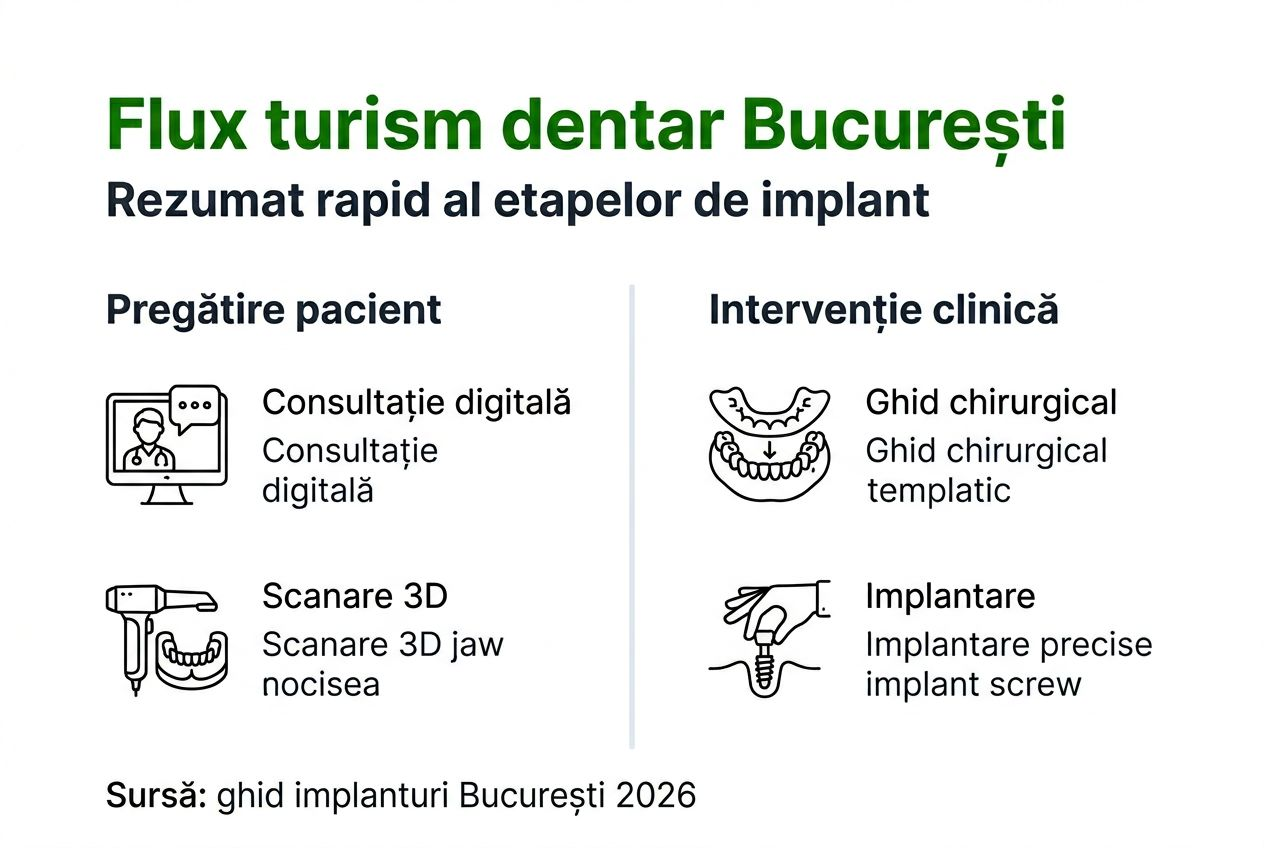 Flux turism dentar București

Rezumat rapid al etapelor de implant

Pregătire pacient

Consultație digitală
Consultație digitală

Scanare 3D
Scanare 3D jaw nocisea

Intervenție clinică

Ghid chirurgical
Ghid chirurgical templatic

Implantare
Implantare precise implant screw

Sursă: ghid implanturi București 2026